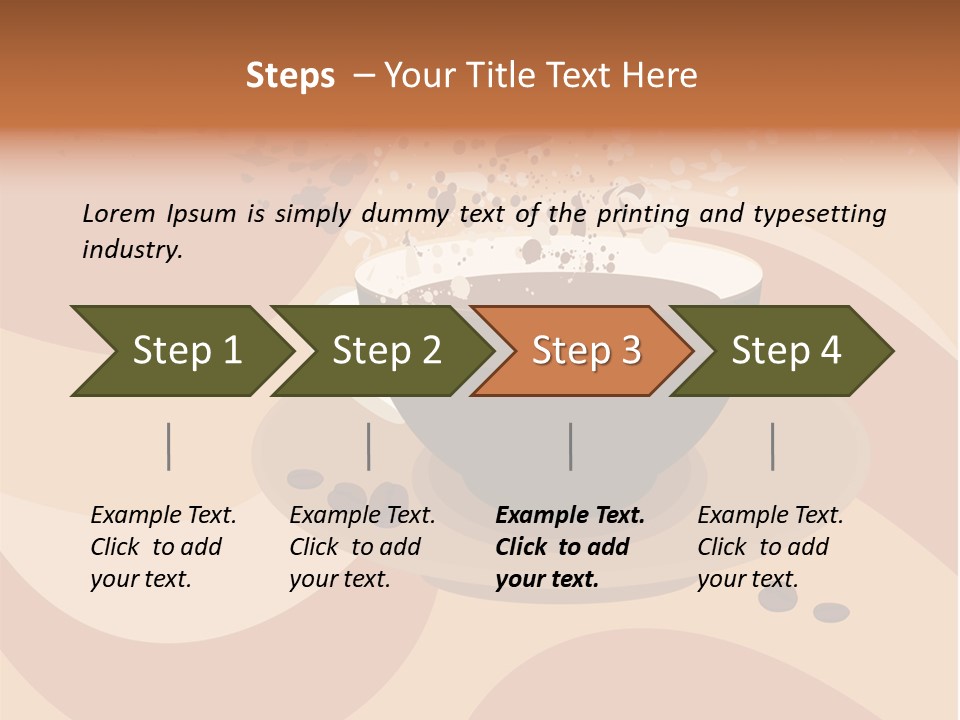 Steps – Your Title Text Here

Lorem Ipsum is simply dummy text of the printing and typesetting industry.

Step 1

Step 2

Step 3

Step 4

Example Text. Click to add your text.

Example Text. Click to add your text.

Example Text. Click to add your text.

Example Text. Click to add your text.